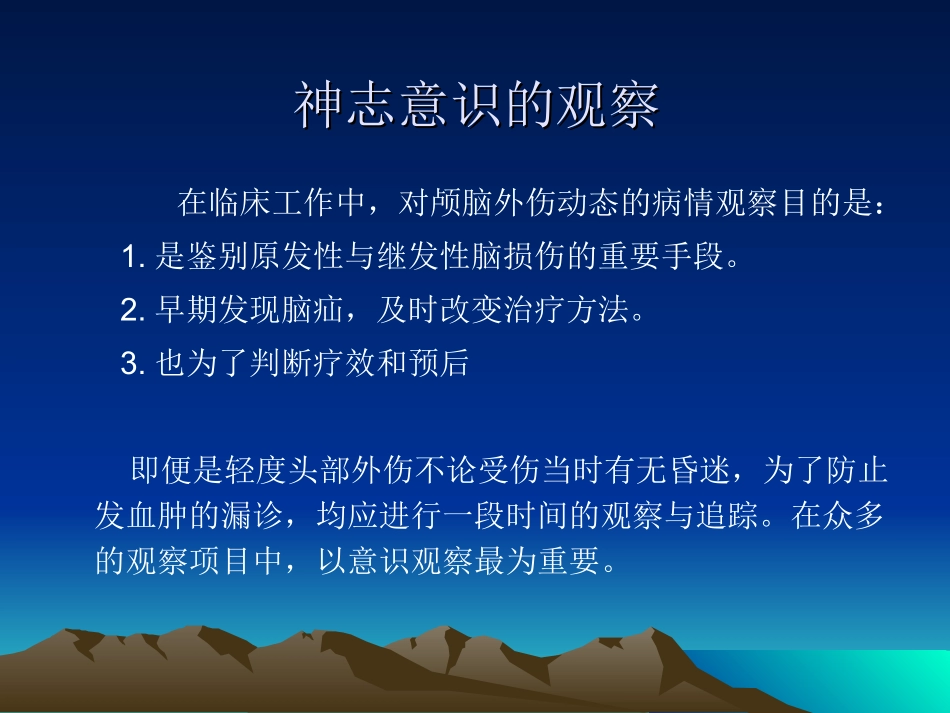 神志意识的观察

在临床工作中，对颅脑外伤动态的病情观察目的是：

1. 是鉴别原发性与继发性脑损伤的重要手段。

2. 早期发现脑疝，及时改变治疗方法。

3. 也为了判断疗效和预后

即便是轻度头部外伤不论受伤当时有无昏迷，为了防止发血肿的漏诊，均应进行一段时间的观察与追踪。在众多的观察项目中，以意识观察最为重要。